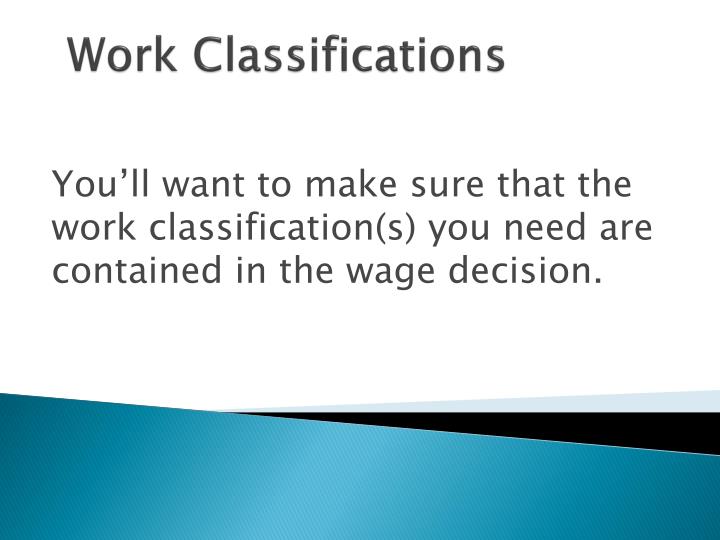 Work Classifications

You’ll want to make sure that the work classification(s) you need are contained in the wage decision.